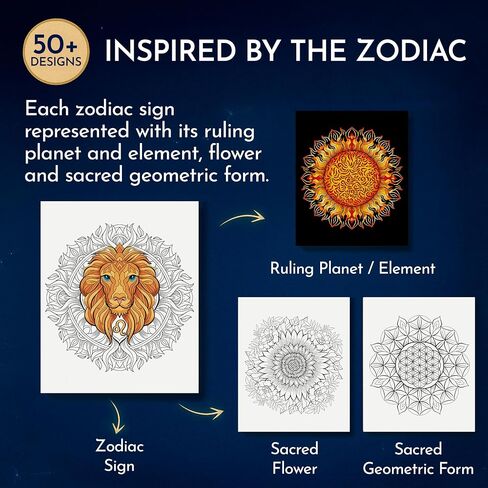 50+ DESIGNS

INSPIRED BY THE ZODIAC

Each zodiac sign represented with its ruling planet and element, flower and sacred geometric form.

Ruling Planet / Element

Zodiac Sign

Sacred Flower

Sacred Geometric Form